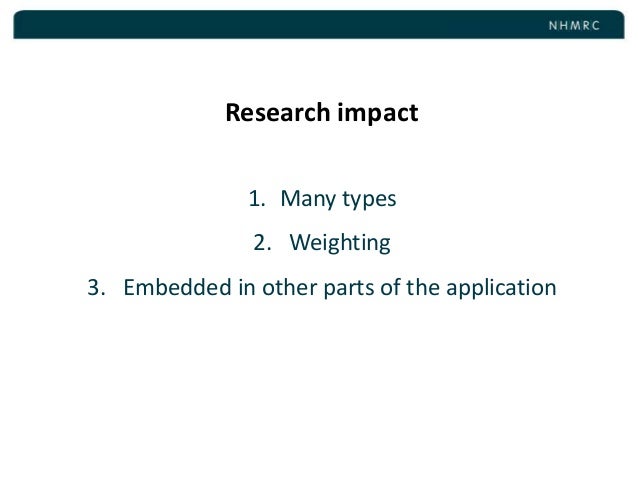 NHMRC

Research impact

1. Many types
2. Weighting
3. Embedded in other parts of the application